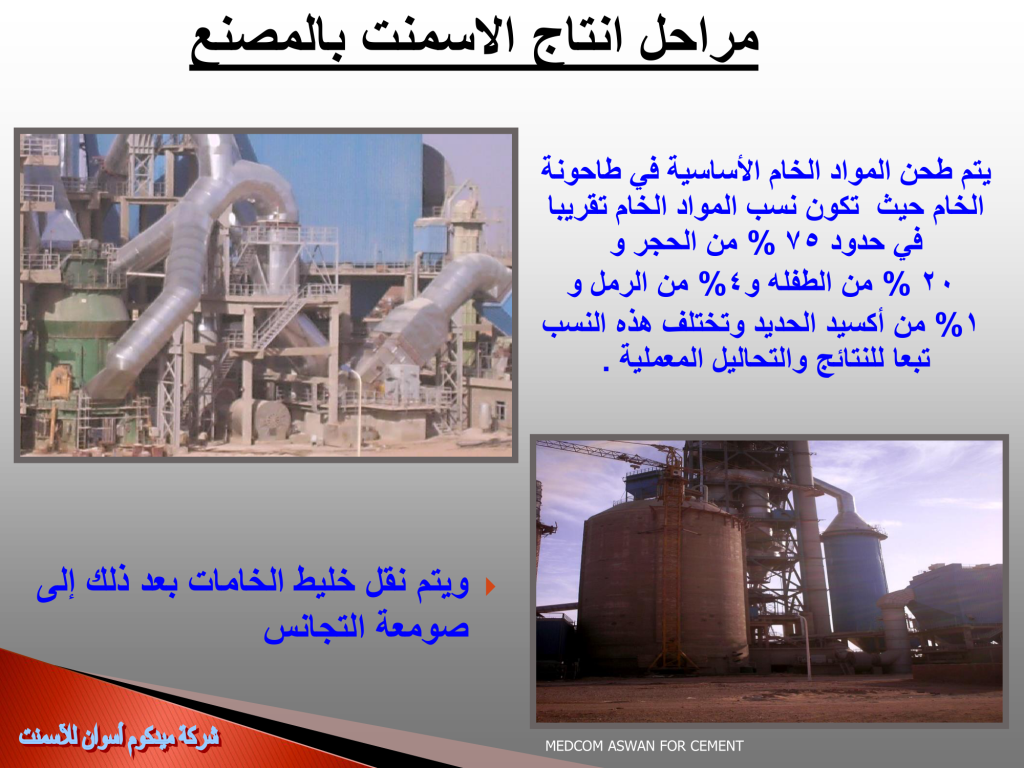 مراحل انتاج الاسمنت بالمصنع

يتم طحن المواد الخام الأساسية في طاحونة الخام حيث  تكون نسب المواد الخام تقريبا في حدود ٧٥ % من الحجر و ٢٠ % من الطفله و٤% من الرمل و ١% من أكسيد الحديد وتختلف هذه النسب تبعا للنتائج والتحاليل المعملية .

ويتم نقل خليط الخامات بعد ذلك إلى صومعة التجانس

شركة ميدكوم أسوان للأسمنت

MEDCOM ASWAN FOR CEMENT